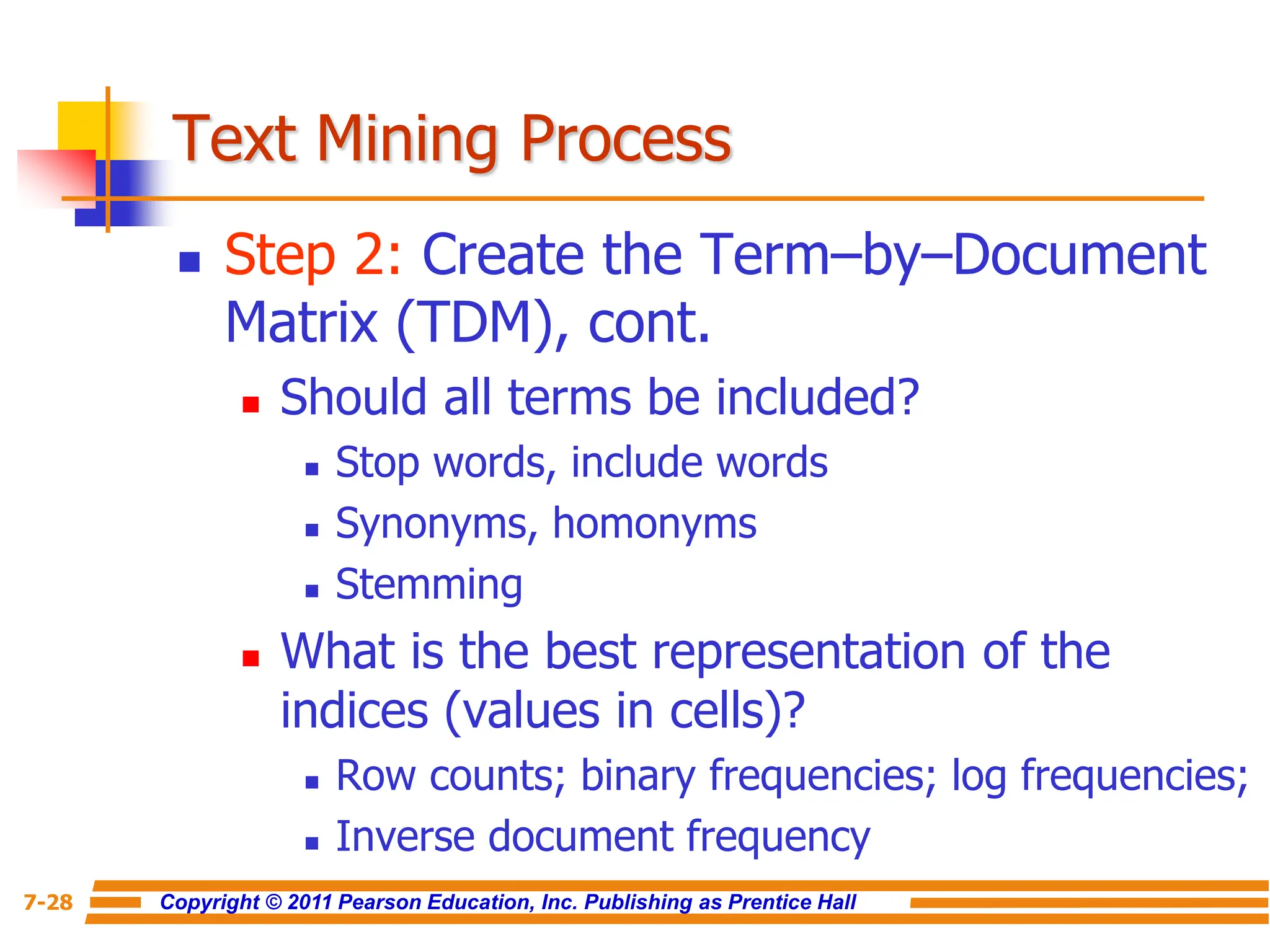 Text Mining Process

- Step 2: Create the Term–by–Document Matrix (TDM), cont.
  - Should all terms be included?
    - Stop words, include words
    - Synonyms, homonyms
    - Stemming
  - What is the best representation of the indices (values in cells)?
    - Row counts; binary frequencies; log frequencies;
    - Inverse document frequency

7-28 Copyright © 2011 Pearson Education, Inc. Publishing as Prentice Hall